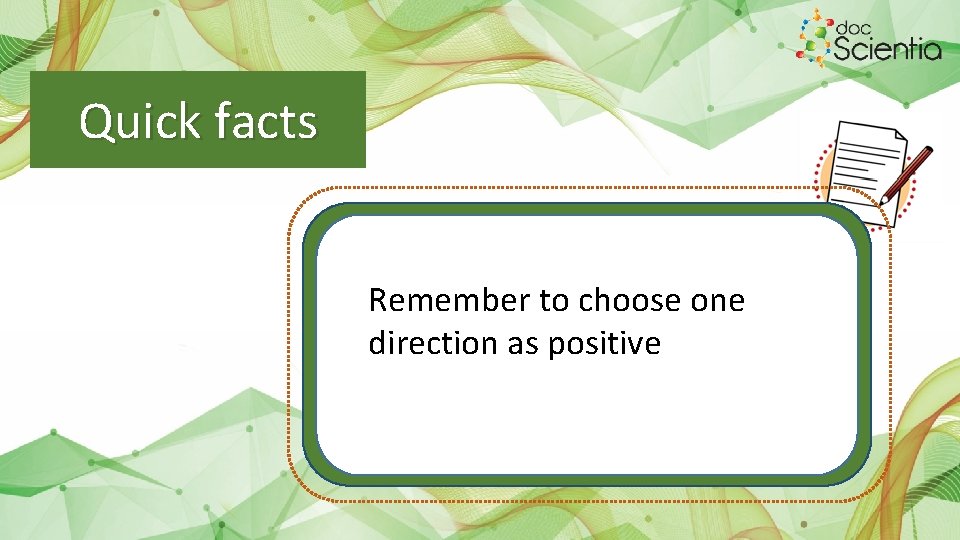 doc Scientia

Quick facts

Remember to choose one direction as positive